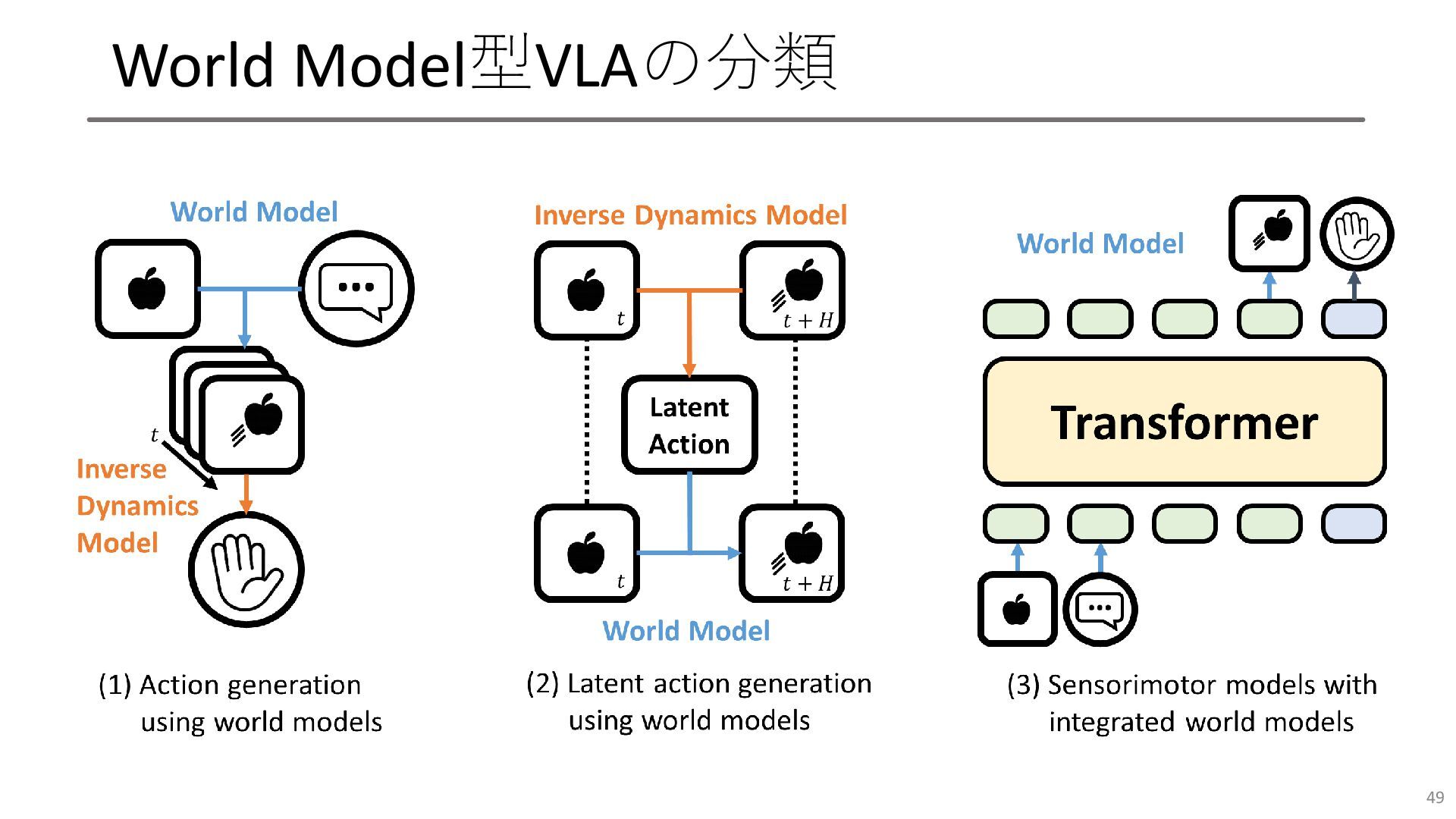 World Model型VLAの分類

World Model

$t$

Inverse Dynamics Model

(1) Action generation using world models

Inverse Dynamics Model

$t$

$t+H$

Latent Action

$t$

$t+H$

World Model

(2) Latent action generation using world models

World Model

Transformer

(3) Sensorimotor models with integrated world models

49